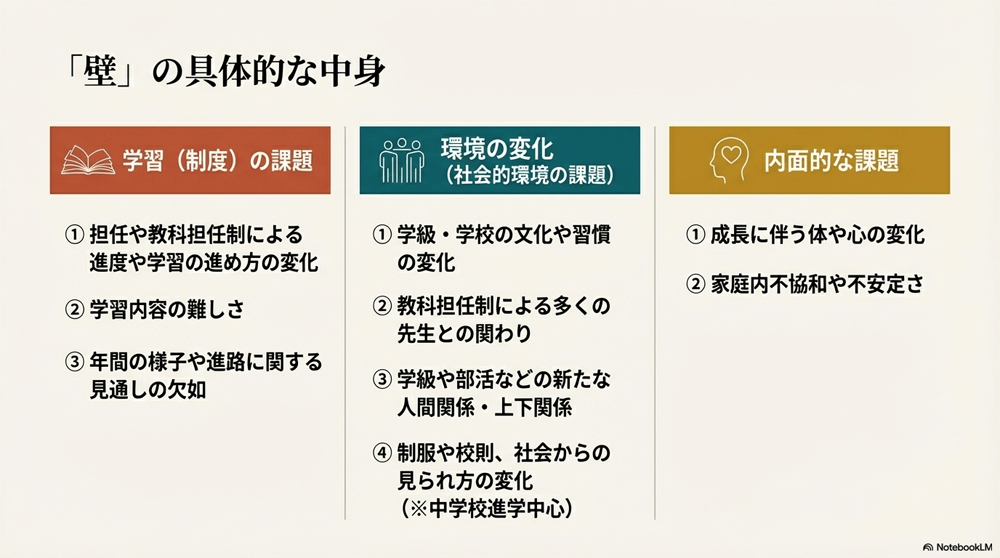 「壁」の具体的な中身

学習（制度）の課題

① 担任や教科担任制による進度や学習の進め方の変化

② 学習内容の難しさ

③ 年間の様子や進路に関する見通しの欠如

環境の変化
（社会的環境の課題）

① 学級・学校の文化や習慣の変化

② 教科担任制による多くの先生との関わり

③ 学級や部活などの新たな人間関係・上下関係

④ 制服や校則、社会からの見られ方の変化
（※中学校進学中心）

内面的な課題

① 成長に伴う体や心の変化

② 家庭内不協和や不安定さ

NotebookLM